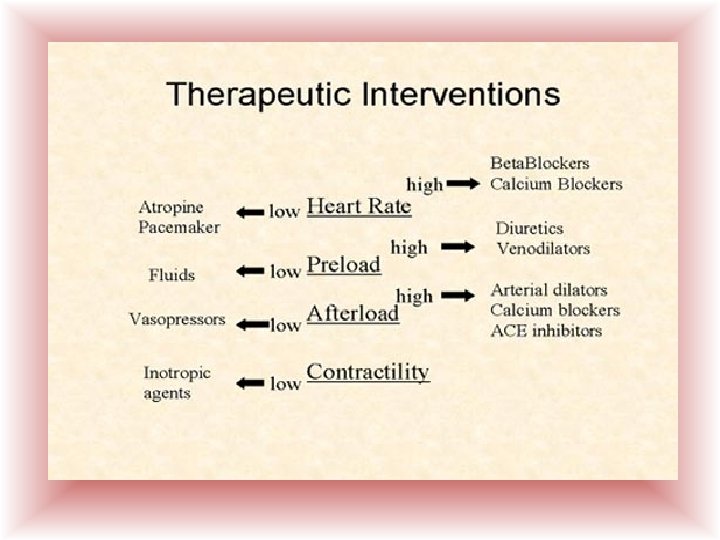 Therapeutic Interventions

high BetaBlockers
Calcium Blockers

Atropine
Pacemaker
low Heart Rate

high Diuretics
Venodilators

Fluids low Preload

high Arterial dilators
Calcium blockers
ACE inhibitors

Vasopressors low Afterload

Inotropic agents low Contractility